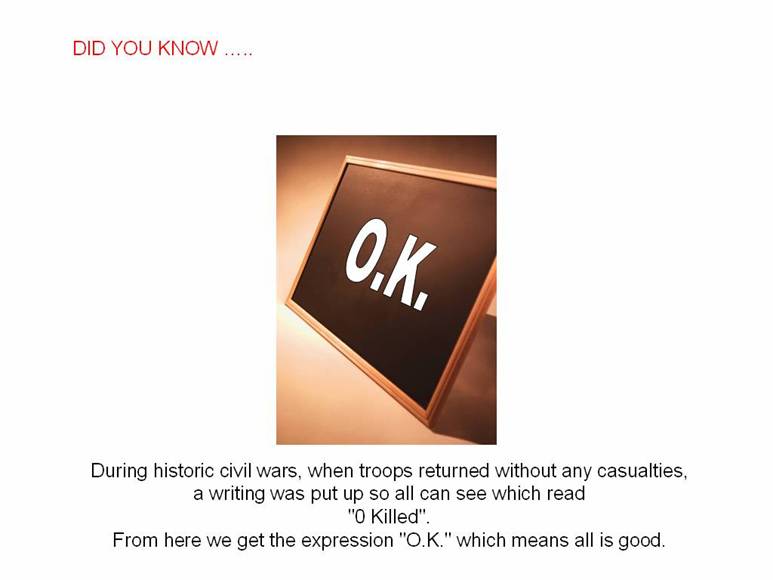 DID YOU KNOW .....

O.K.

During historic civil wars, when troops returned without any casualties, a writing was put up so all can see which read "0 Killed".
From here we get the expression "O.K." which means all is good.